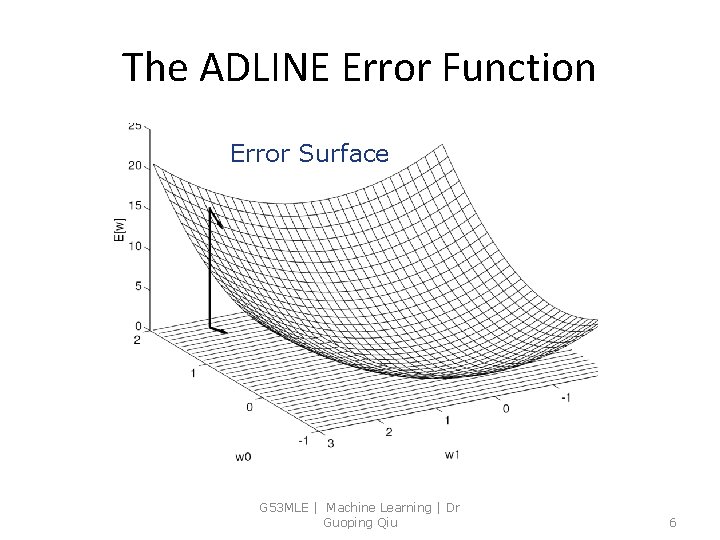 The ADLINE Error Function

Error Surface

25
20
15
10
5
0
E[w]

2
1
0
-1
w0

3
2
1
0
-1
w1

G53MLE | Machine Learning | Dr Guoping Qiu

6